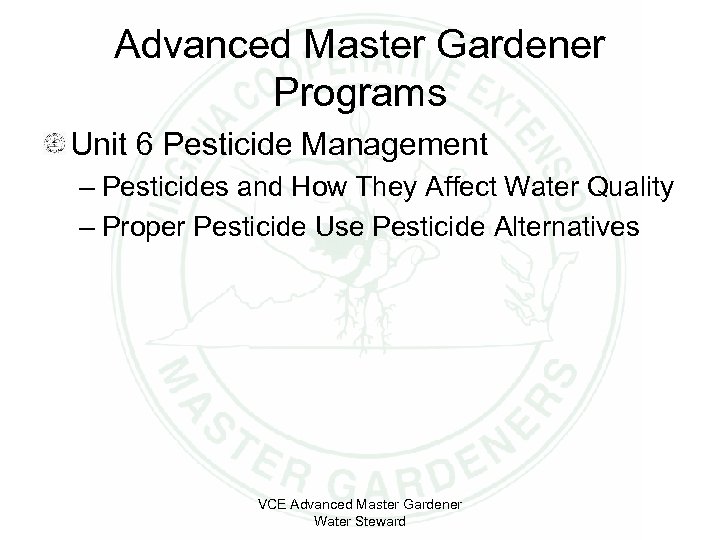 Advanced Master Gardener Programs

Unit 6 Pesticide Management

– Pesticides and How They Affect Water Quality

– Proper Pesticide Use Pesticide Alternatives

VIRGINIA COOPERATIVE EXTENSION

MASTER GARDENERS

VCE Advanced Master Gardener
Water Steward